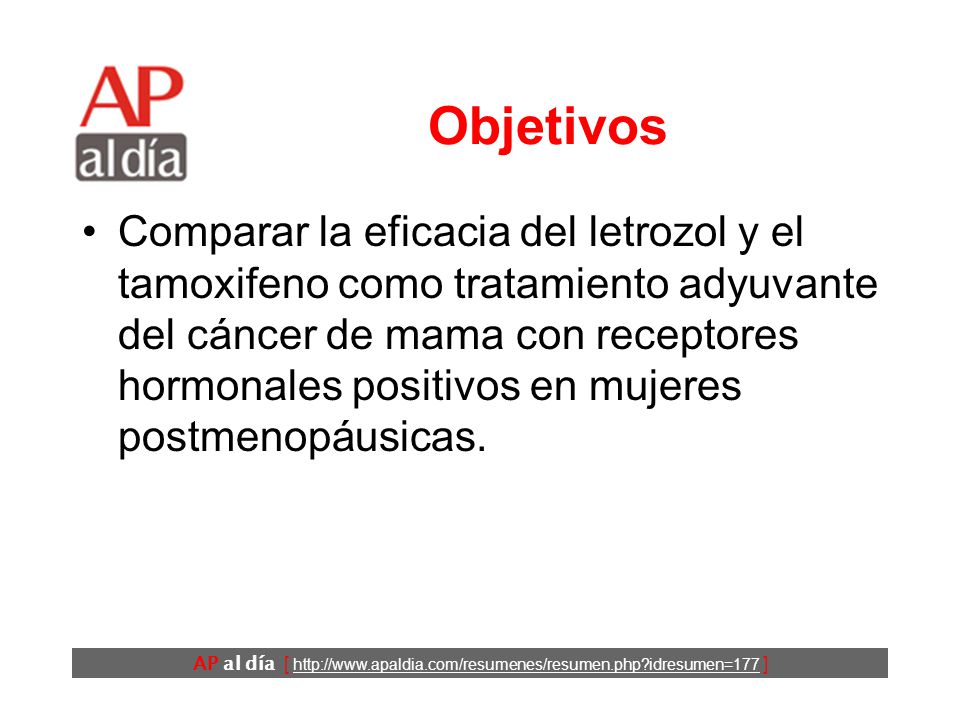 AP
al día

Objetivos

• Comparar la eficacia del letrozol y el tamoxifeno como tratamiento adyuvante del cáncer de mama con receptores hormonales positivos en mujeres postmenopáusicas.

AP al día [ http://www.apaldia.com/resumenes/resumen.php?idresumen=177 ]